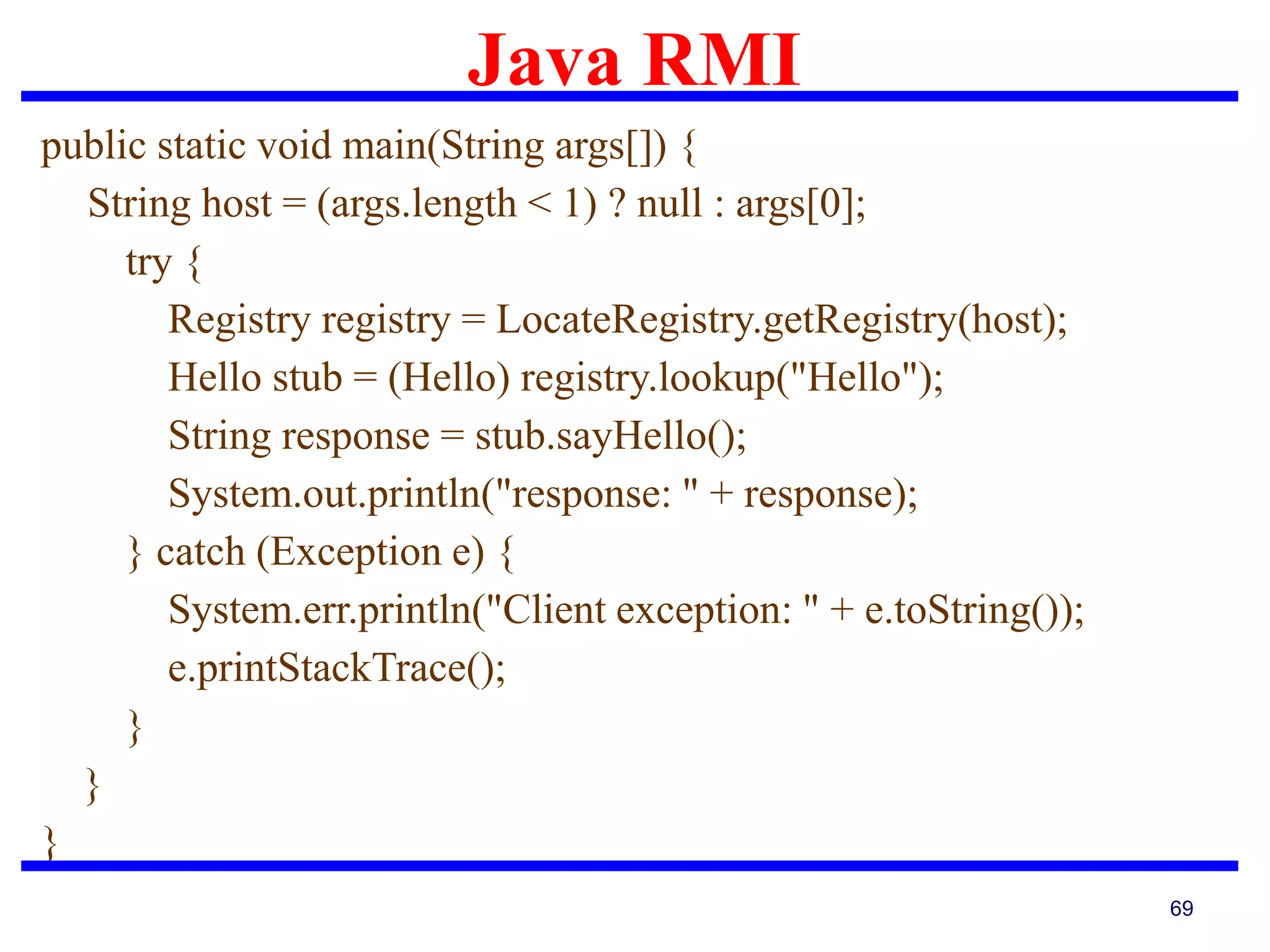 Java RMI

public static void main(String args[]) {
String host = (args.length < 1) ? null : args[0];
try {
Registry registry = LocateRegistry.getRegistry(host);
Hello stub = (Hello) registry.lookup("Hello");
String response = stub.sayHello();
System.out.println("response: " + response);
} catch (Exception e) {
System.err.println("Client exception: " + e.toString());
e.printStackTrace();
}
}
}

69